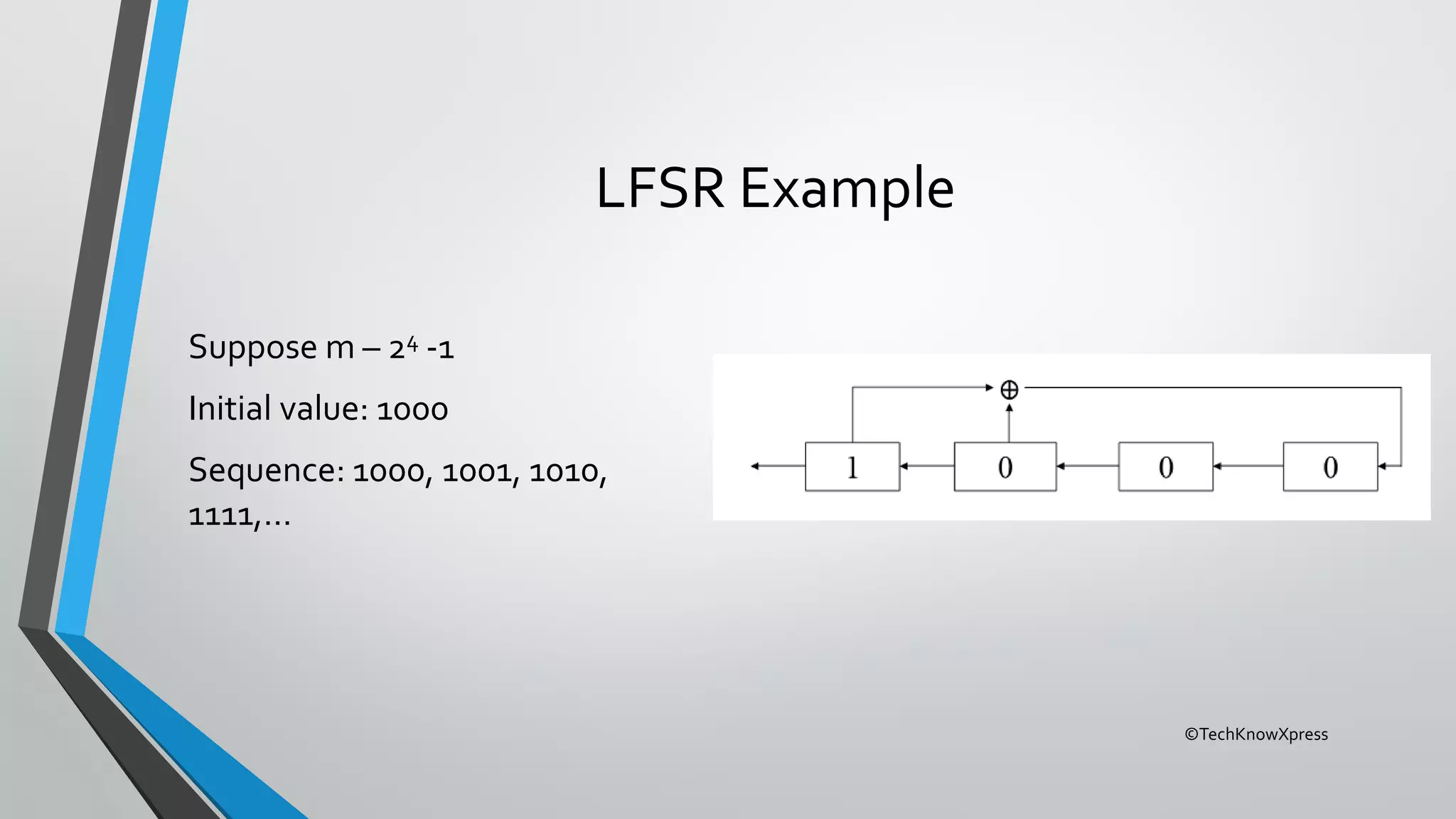 LFSR Example

Suppose m – $2^4$ -1

Initial value: 1000

Sequence: 1000, 1001, 1010, 1111,...

$\oplus$

1

0

0

0

©TechKnowXpress